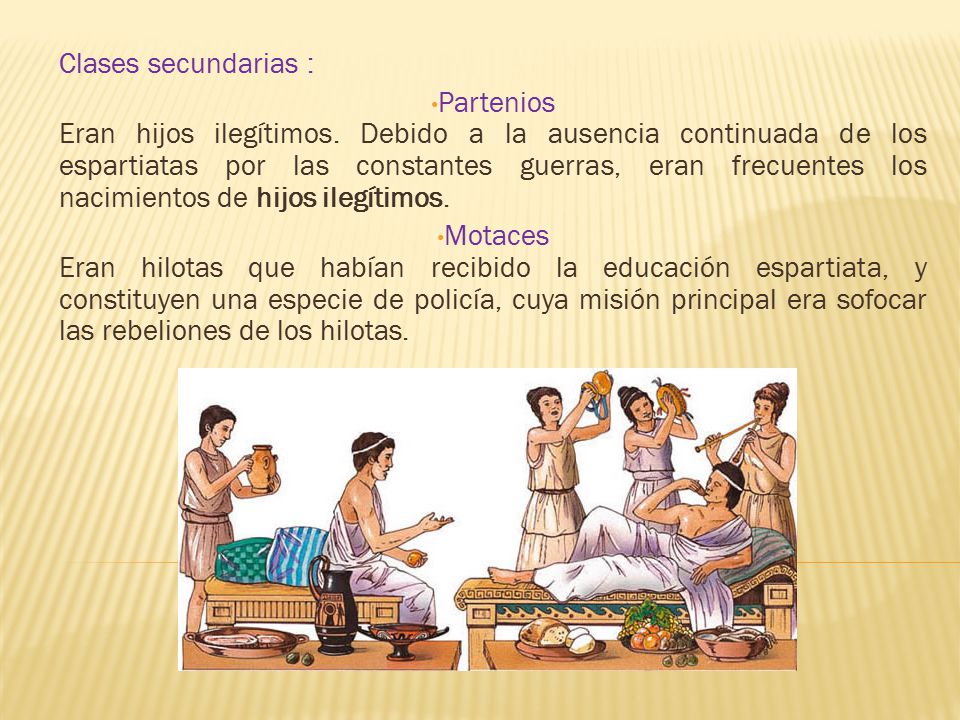 Clases secundarias :

•Partenios

Eran hijos ilegítimos. Debido a la ausencia continuada de los espartiatas por las constantes guerras, eran frecuentes los nacimientos de hijos ilegítimos.

•Motaces

Eran hilotas que habían recibido la educación espartiata, y constituyen una especie de policía, cuya misión principal era sofocar las rebeliones de los hilotas.